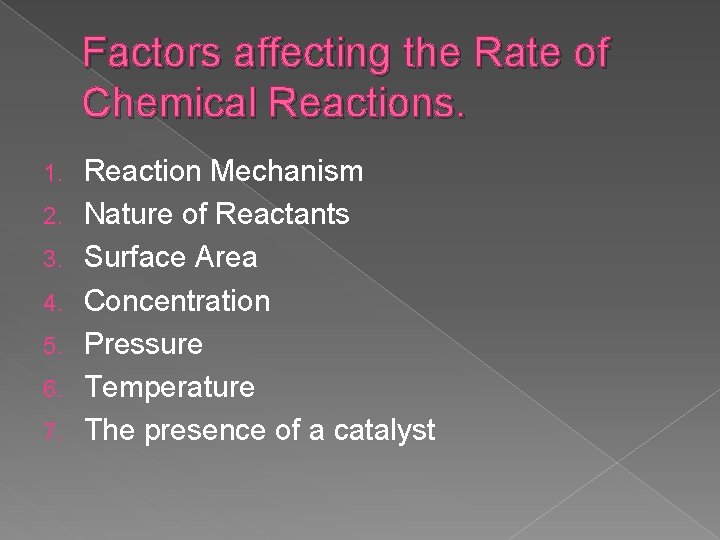 Factors affecting the Rate of Chemical Reactions.

1. Reaction Mechanism
2. Nature of Reactants
3. Surface Area
4. Concentration
5. Pressure
6. Temperature
7. The presence of a catalyst